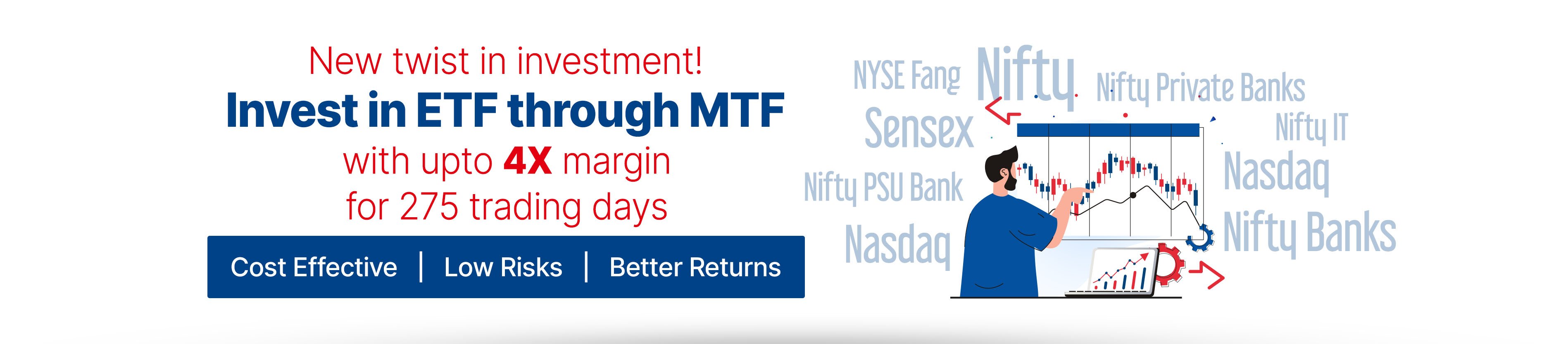 New twist in investment!
Invest in ETF through MTF
with upto 4X margin
for 275 trading days

Cost Effective | Low Risks | Better Returns

NYSE Fang
Nifty
Nifty Private Banks
Sensex
Nifty IT
Nifty PSU Bank
Nasdaq
Nasdaq
Nifty Banks